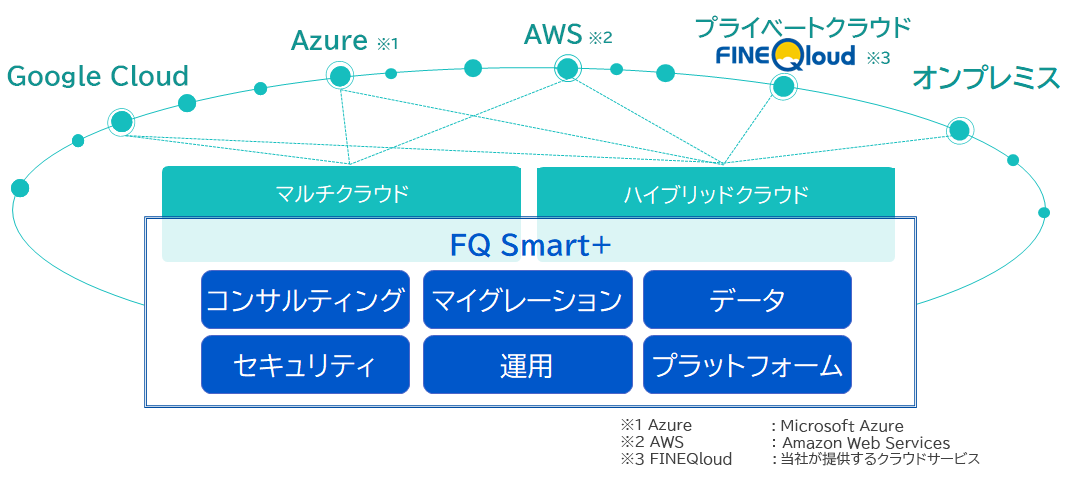 Google Cloud

Azure ※1

AWS ※2

プライベートクラウド
FINEQloud ※3

オンプレミス

マルチクラウド

ハイブリッドクラウド

FQ Smart+

コンサルティング

マイグレーション

データ

セキュリティ

運用

プラットフォーム

※1 Azure : Microsoft Azure
※2 AWS : Amazon Web Services
※3 FINEQloud : 当社が提供するクラウドサービス